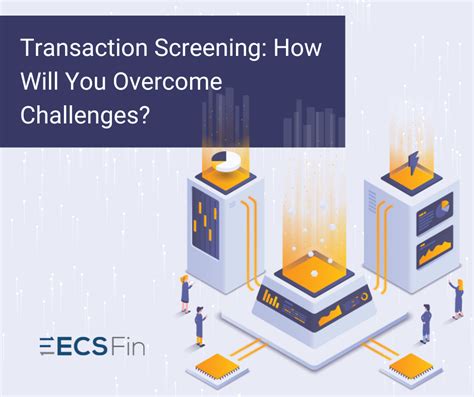 Transaction Screening: How Will You Overcome Challenges?

ECSFin